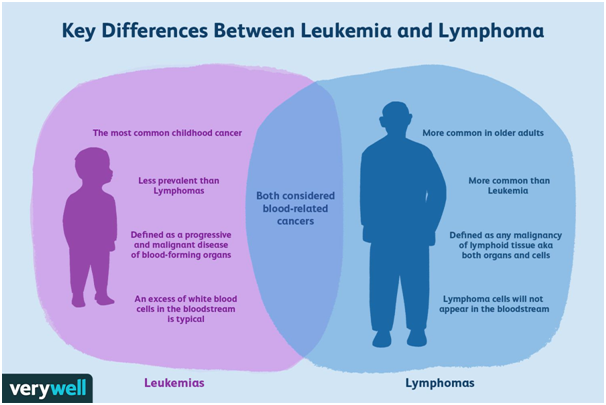 Key Differences Between Leukemia and Lymphoma

The most common childhood cancer

Less prevalent than Lymphomas

Defined as a progressive and malignant disease of blood-forming organs

An excess of white blood cells in the bloodstream is typical

Both considered blood-related cancers

More common in older adults

More common than Leukemia

Defined as any malignancy of lymphoid tissue aka both organs and cells

Lymphoma cells will not appear in the bloodstream

verywell

Leukemias

Lymphomas